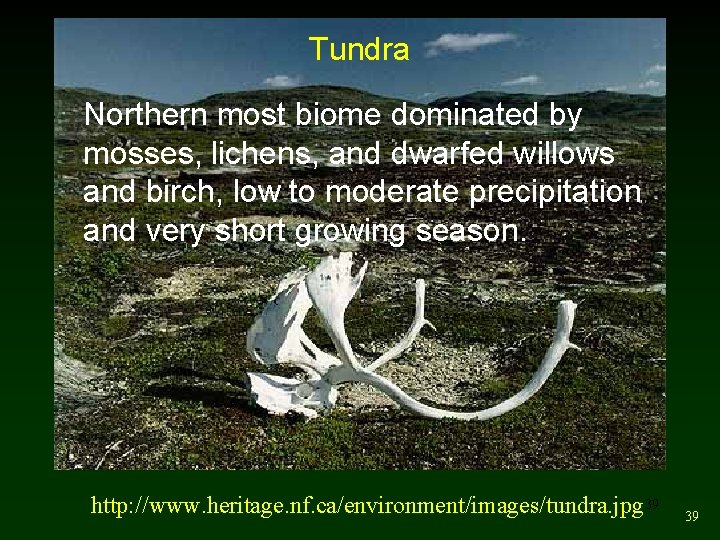 Tundra

Northern most biome dominated by mosses, lichens, and dwarfed willows and birch, low to moderate precipitation and very short growing season.

http://www.heritage.nf.ca/environment/images/tundra.jpg 39

39